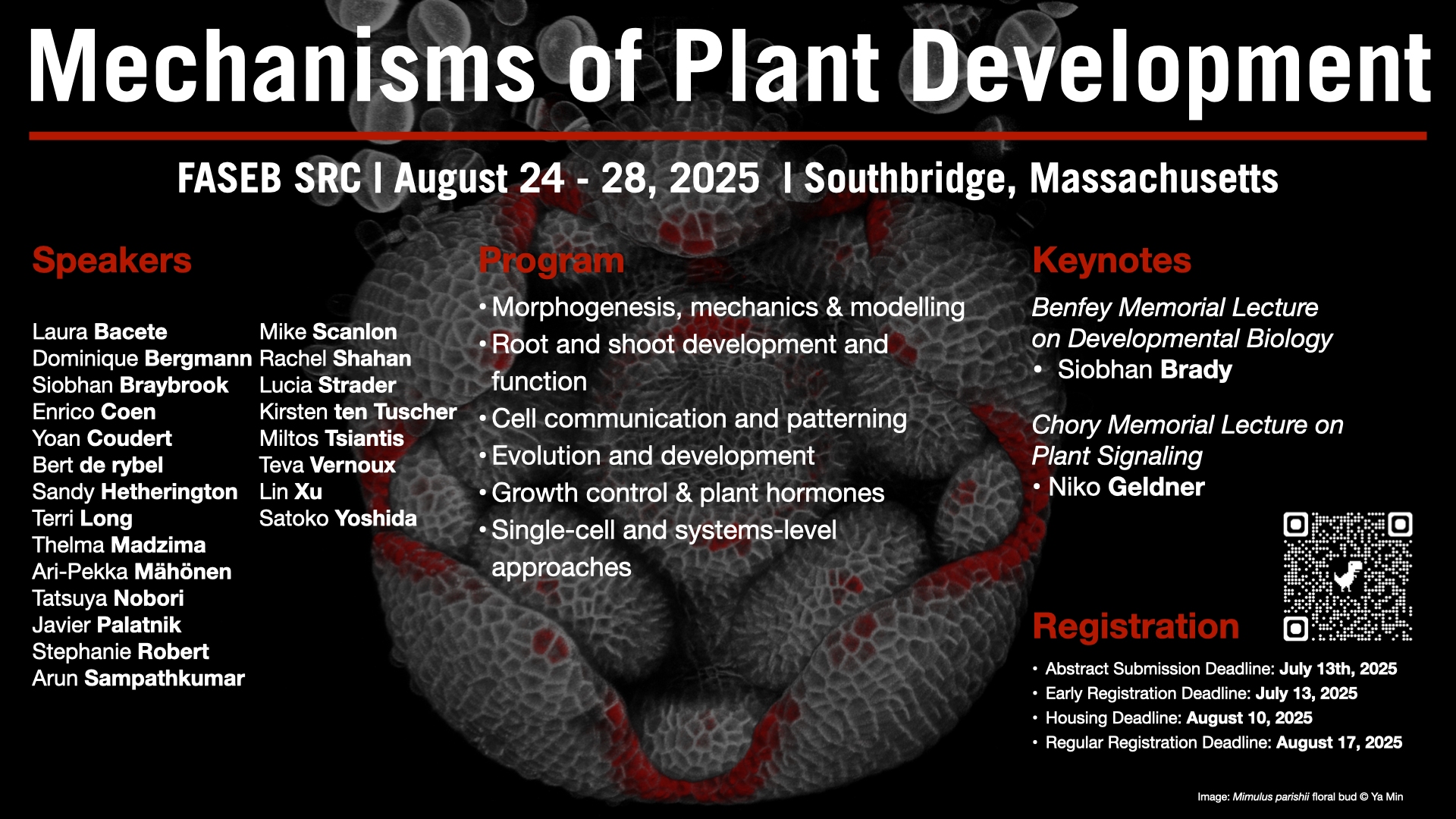 Mechanisms of Plant Development

FASEB SRC | August 24 - 28, 2025 | Southbridge, Massachusetts

Speakers

Laura Bacete
Dominique Bergmann
Siobhan Braybrook
Enrico Coen
Yoan Coudert
Bert de rybel
Sandy Hetherington
Terri Long
Thelma Madzima
Ari-Pekka Mähönen
Tatsuya Nobori
Javier Palatnik
Stephanie Robert
Arun Sampathkumar

Mike Scanlon
Rachel Shahan
Lucia Strader
Kirsten ten Tuscher
Miltos Tsiantis
Teva Vernoux
Lin Xu
Satoko Yoshida

Program

• Morphogenesis, mechanics & modelling
• Root and shoot development and function
• Cell communication and patterning
• Evolution and development
• Growth control & plant hormones
• Single-cell and systems-level approaches

Keynotes

Benfey Memorial Lecture on Developmental Biology
• Siobhan Brady

Chory Memorial Lecture on Plant Signaling
• Niko Geldner

Registration

• Abstract Submission Deadline: July 13th, 2025
• Early Registration Deadline: July 13, 2025
• Housing Deadline: August 10, 2025
• Regular Registration Deadline: August 17, 2025

Image: Mimulus parishii floral bud © Ya Min